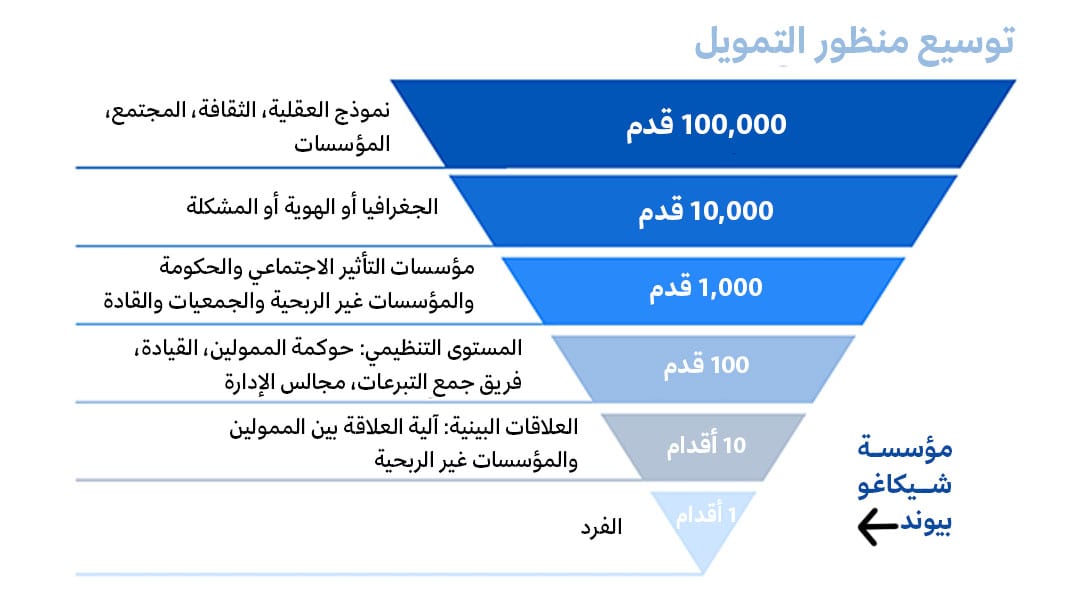 توسيع منظور التمويل

100,000 قدم
نموذج العقلية، الثقافة، المجتمع، المؤسسات

10,000 قدم
الجغرافيا أو الهوية أو المشكلة

1,000 قدم
مؤسسات التأثير الاجتماعي والحكومة والمؤسسات غير الربحية والجمعيات والقادة

100 قدم
المستوى التنظيمي: حوكمة الممولين، القيادة، فريق جمع التبرعات، مجالس الإدارة

10 أقدام
العلاقات البينية: آلية العلاقة بين الممولين والمؤسسات غير الربحية

1 أقدام
الفرد

مؤسسة شيكاغو بيوند